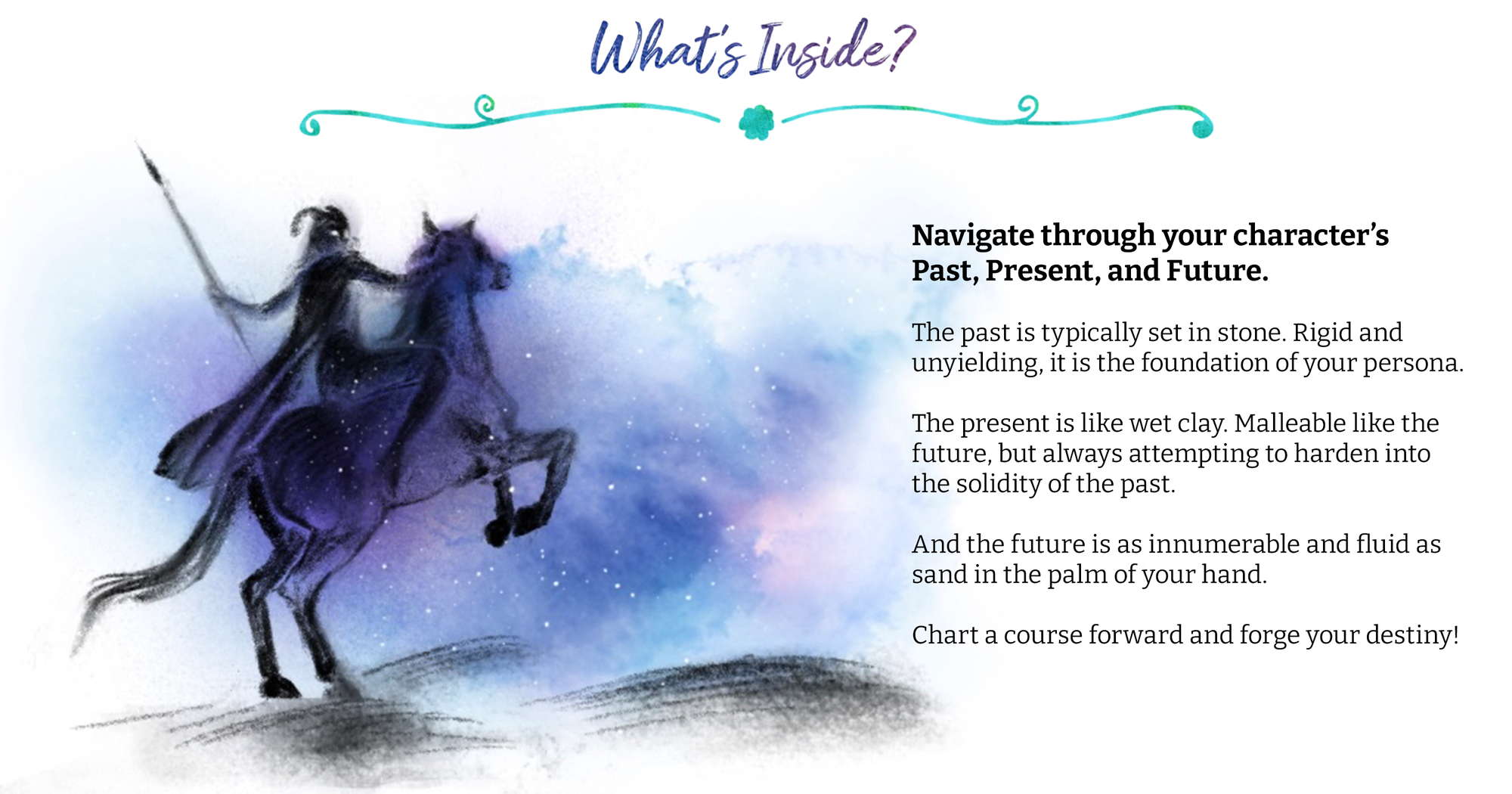 What's Inside?

Navigate through your character's Past, Present, and Future.

The past is typically set in stone. Rigid and unyielding, it is the foundation of your persona.

The present is like wet clay. Malleable like the future, but always attempting to harden into the solidity of the past.

And the future is as innumerable and fluid as sand in the palm of your hand.

Chart a course forward and forge your destiny!